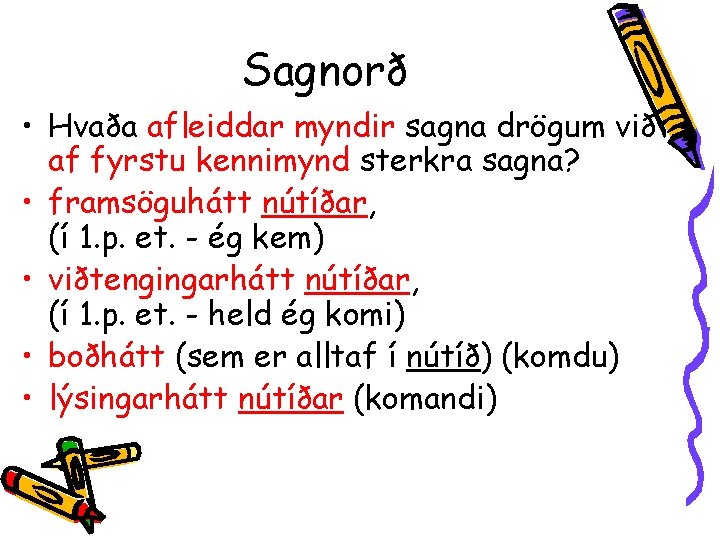 Sagnorð

• Hvaða afleiddar myndir sagna drögum við af fyrstu kennimynd sterkra sagna?
• framsöguhátt nútíðar, (í 1.p. et. - ég kem)
• viðtengingarhátt nútíðar, (í 1.p. et. - held ég komi)
• boðhátt (sem er alltaf í nútíð) (komdu)
• lýsingarhátt nútíðar (komandi)